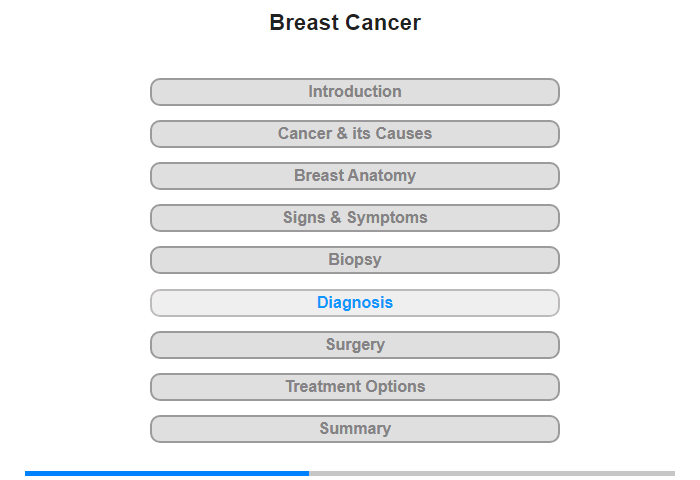 Breast Cancer

Introduction

Cancer & its Causes

Breast Anatomy

Signs & Symptoms

Biopsy

Diagnosis

Surgery

Treatment Options

Summary